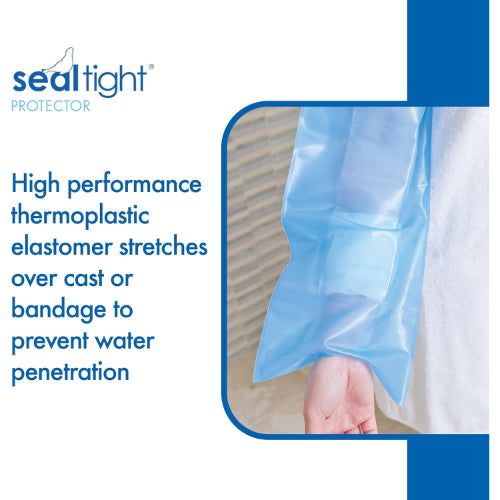 sealtight®
PROTECTOR

High performance thermoplastic elastomer stretches over cast or bandage to prevent water penetration